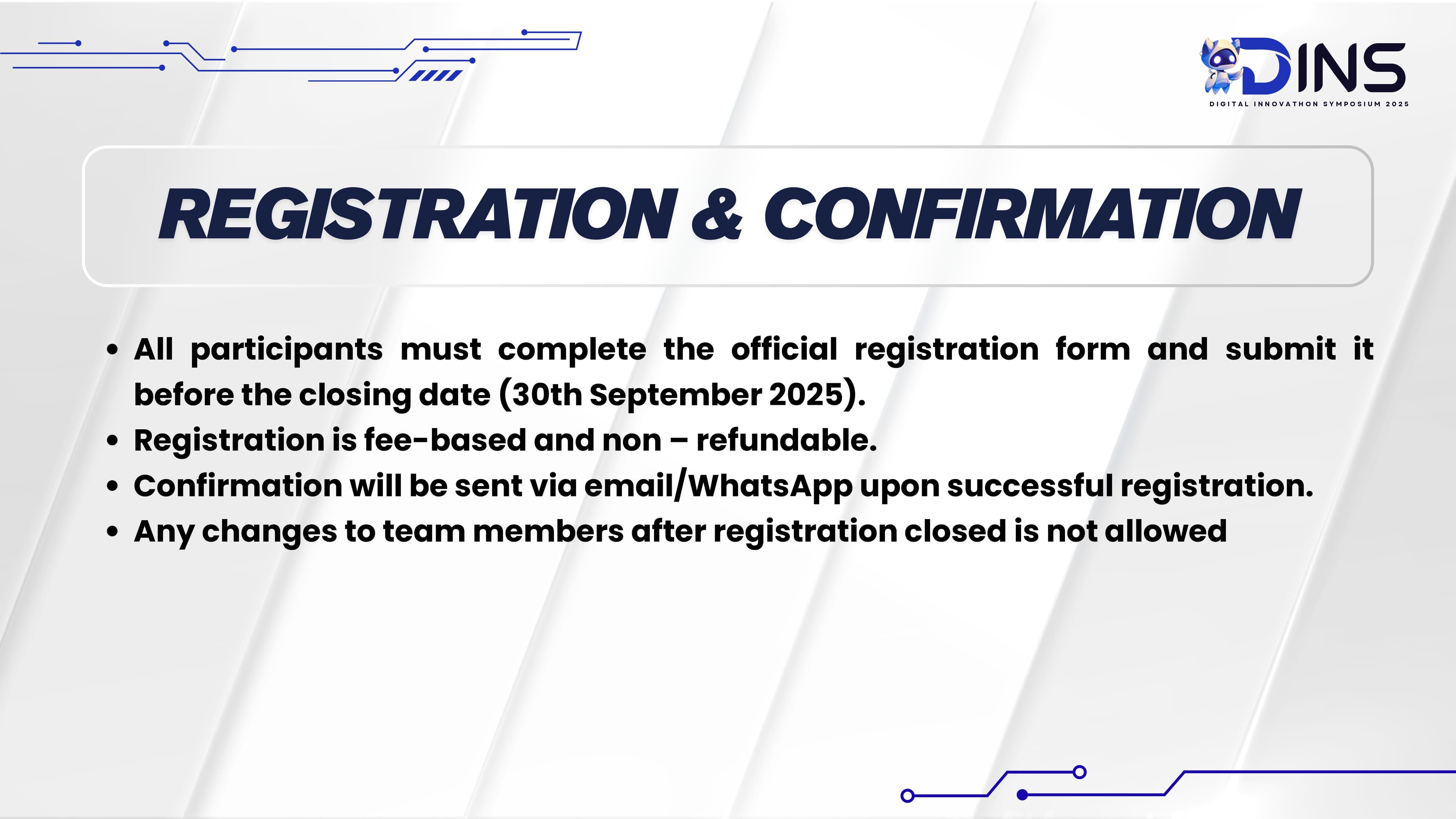 DINS
DIGITAL INNOVATHON SYMPOSIUM 2025

REGISTRATION & CONFIRMATION

• All participants must complete the official registration form and submit it before the closing date (30th September 2025).
• Registration is fee-based and non – refundable.
• Confirmation will be sent via email/WhatsApp upon successful registration.
• Any changes to team members after registration closed is not allowed